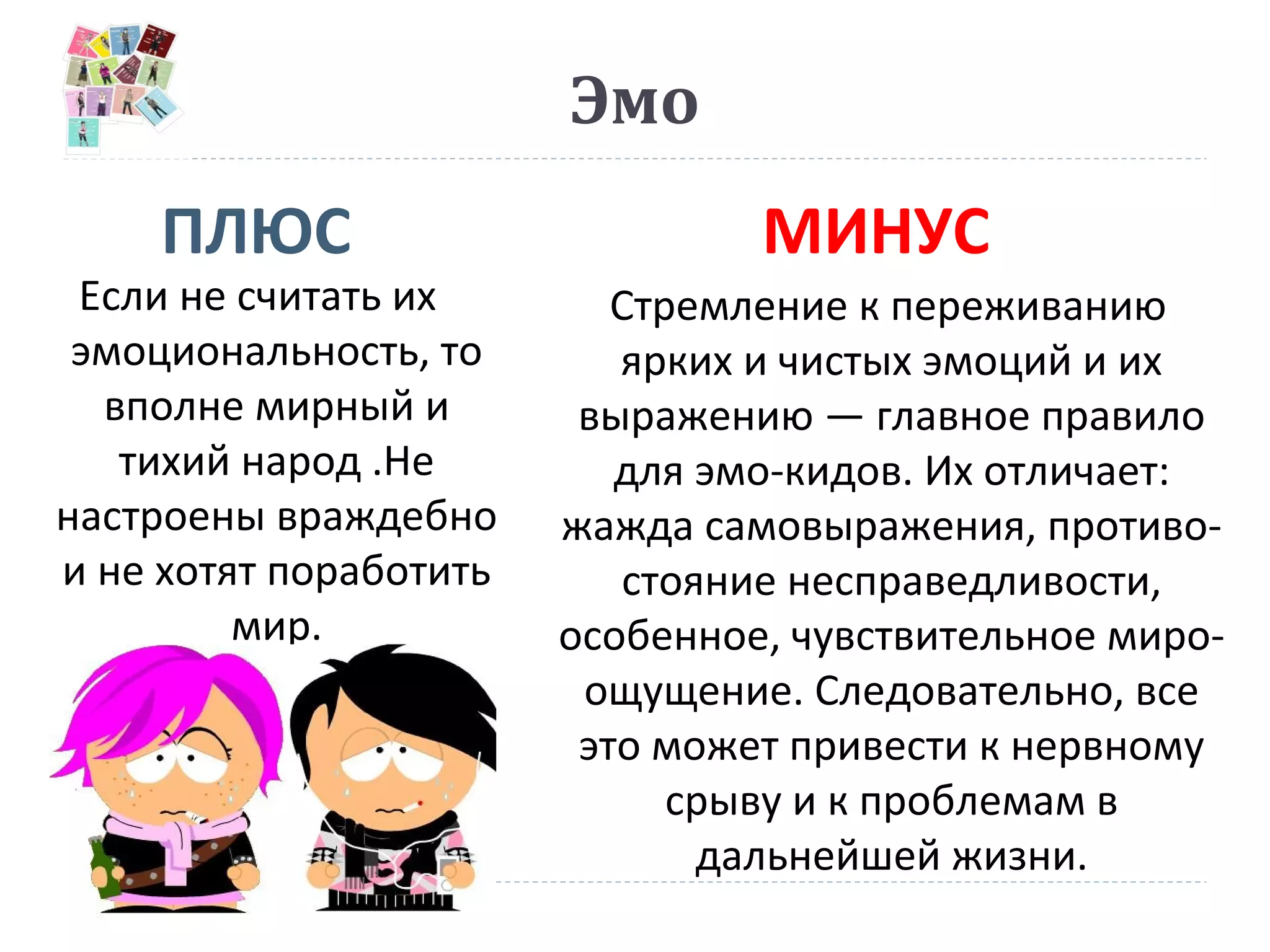 Эмо

ПЛЮС

Если не считать их эмоциональность, то вполне мирный и тихий народ .Не настроены враждебно и не хотят поработить мир.

МИНУС

Стремление к переживанию ярких и чистых эмоций и их выражению — главное правило для эмо-кидов. Их отличает: жажда самовыражения, противостояние несправедливости, особенное, чувствительное мироощущение. Следовательно, все это может привести к нервному срыву и к проблемам в дальнейшей жизни.